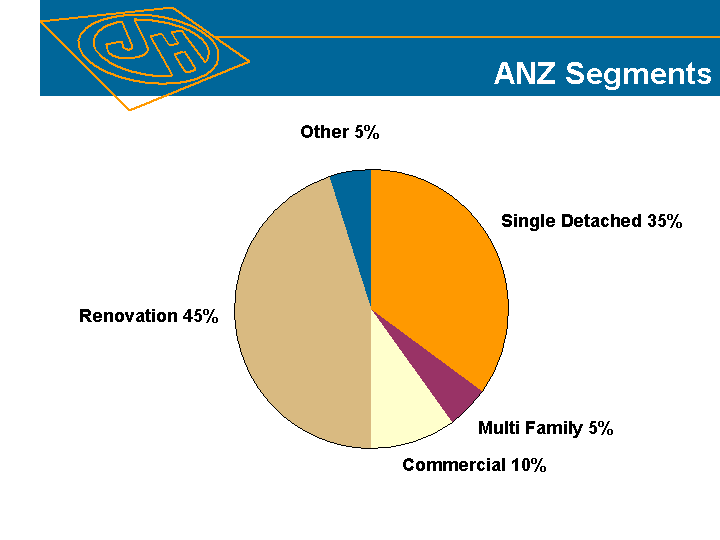 JH

ANZ Segments

Other 5%

Single Detached 35%

Renovation 45%

Multi Family 5%

Commercial 10%